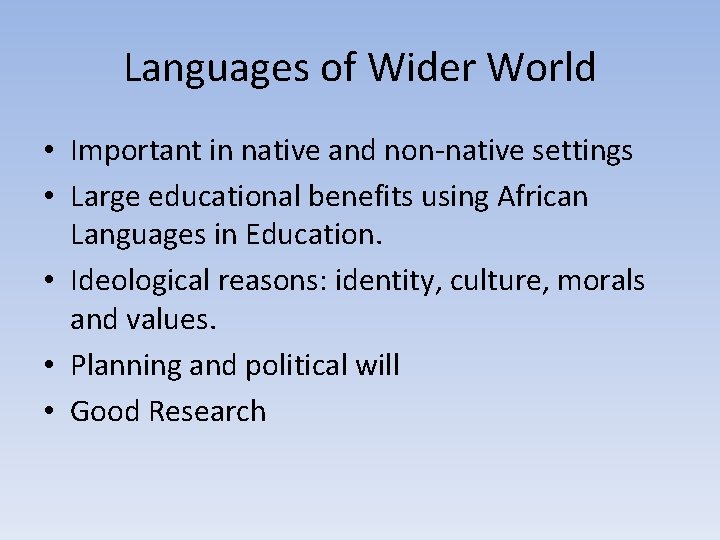 Languages of Wider World

• Important in native and non-native settings
• Large educational benefits using African Languages in Education.
• Ideological reasons: identity, culture, morals and values.
• Planning and political will
• Good Research